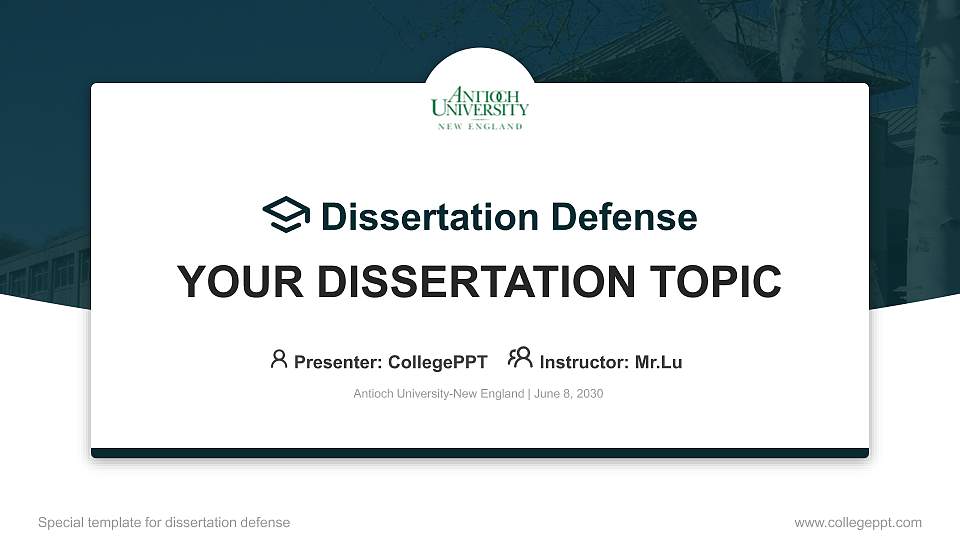 ANTIOCH UNIVERSITY
NEW ENGLAND

Dissertation Defense

YOUR DISSERTATION TOPIC

Presenter: CollegePPT Instructor: Mr.Lu

Antioch University-New England | June 8, 2030

Special template for dissertation defense

www.collegeppt.com